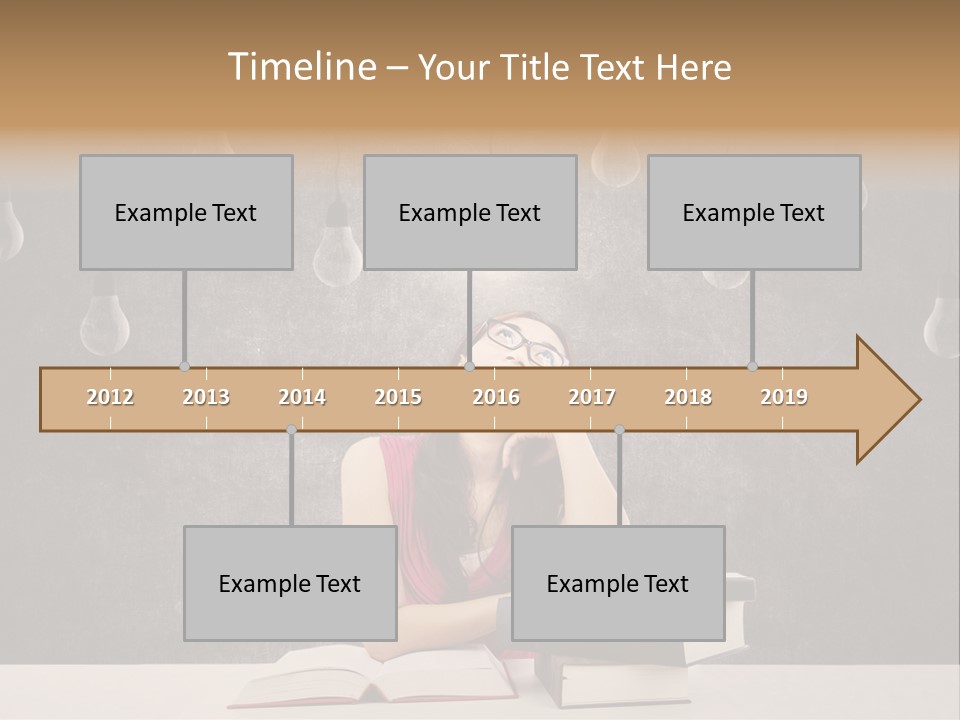 Timeline – Your Title Text Here

Example Text

Example Text

Example Text

2012 2013 2014 2015 2016 2017 2018 2019

Example Text

Example Text